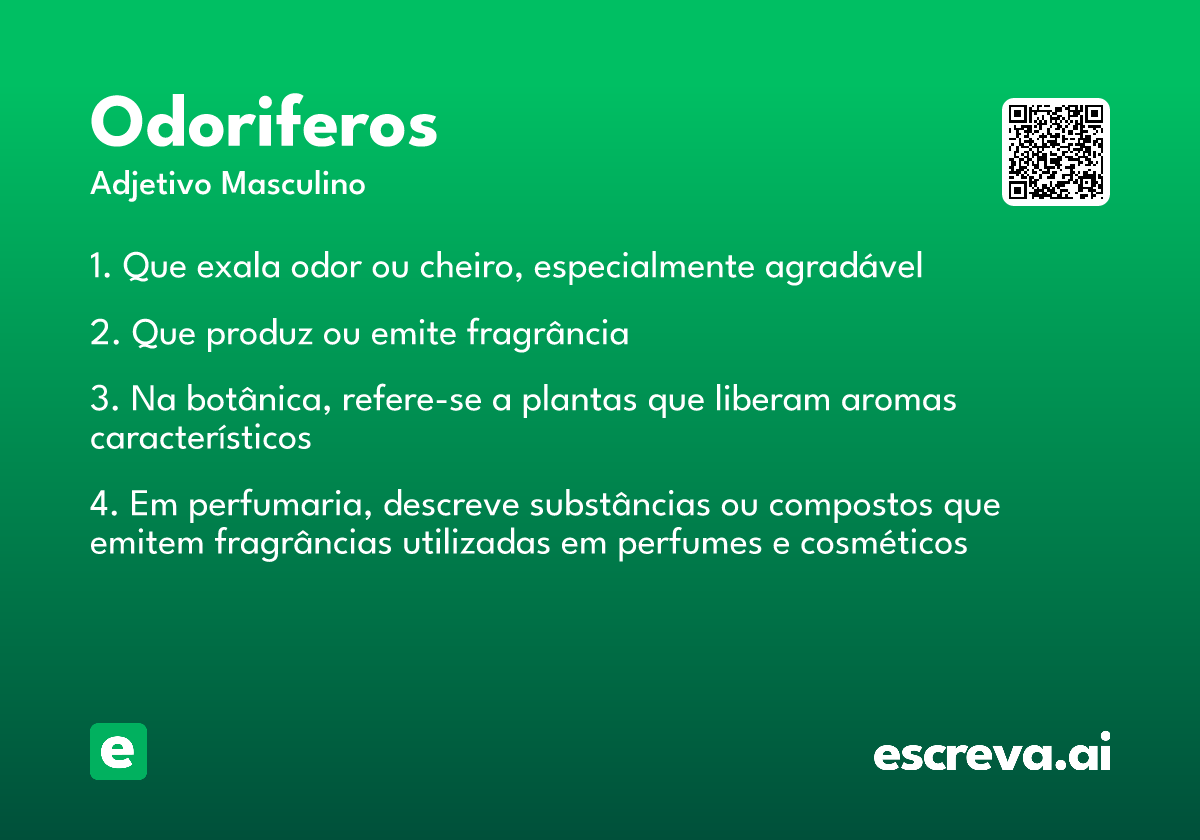 Odoriferos
Adjetivo Masculino

1. Que exala odor ou cheiro, especialmente agradável

2. Que produz ou emite fragrância

3. Na botânica, refere-se a plantas que liberam aromas característicos

4. Em perfumaria, descreve substâncias ou compostos que emitem fragrâncias utilizadas em perfumes e cosméticos

e

escreva.ai